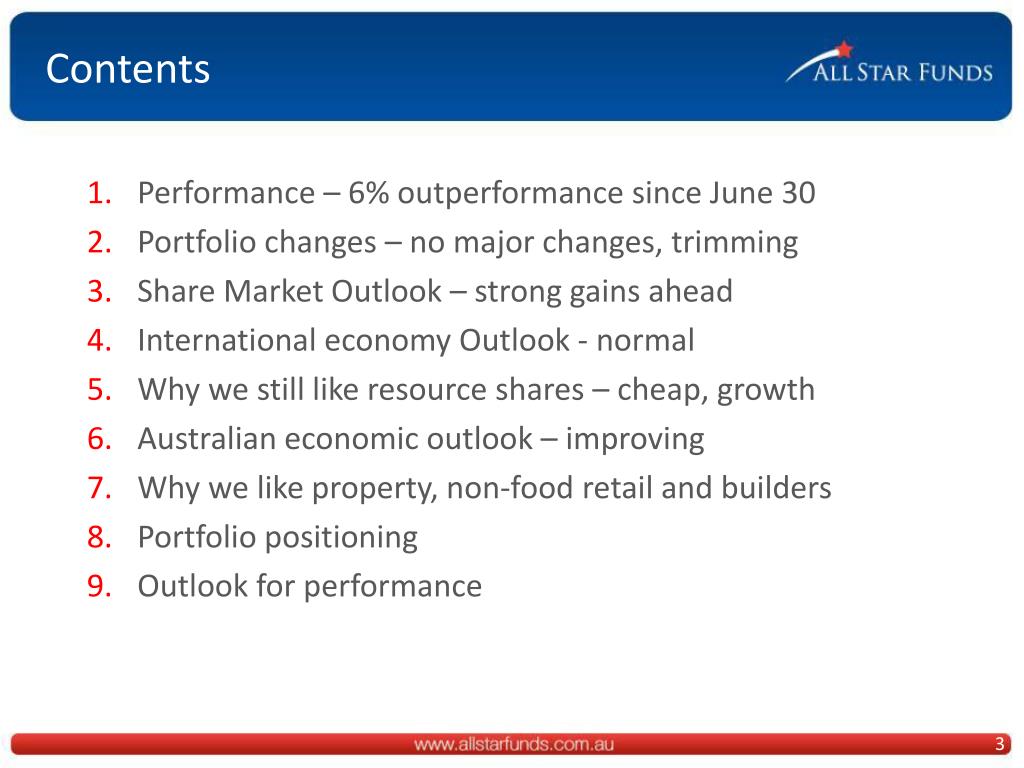 Contents

ALL STAR FUNDS

1. Performance – 6% outperformance since June 30
2. Portfolio changes – no major changes, trimming
3. Share Market Outlook – strong gains ahead
4. International economy Outlook - normal
5. Why we still like resource shares – cheap, growth
6. Australian economic outlook – improving
7. Why we like property, non-food retail and builders
8. Portfolio positioning
9. Outlook for performance

www.allstarfunds.com.au

3